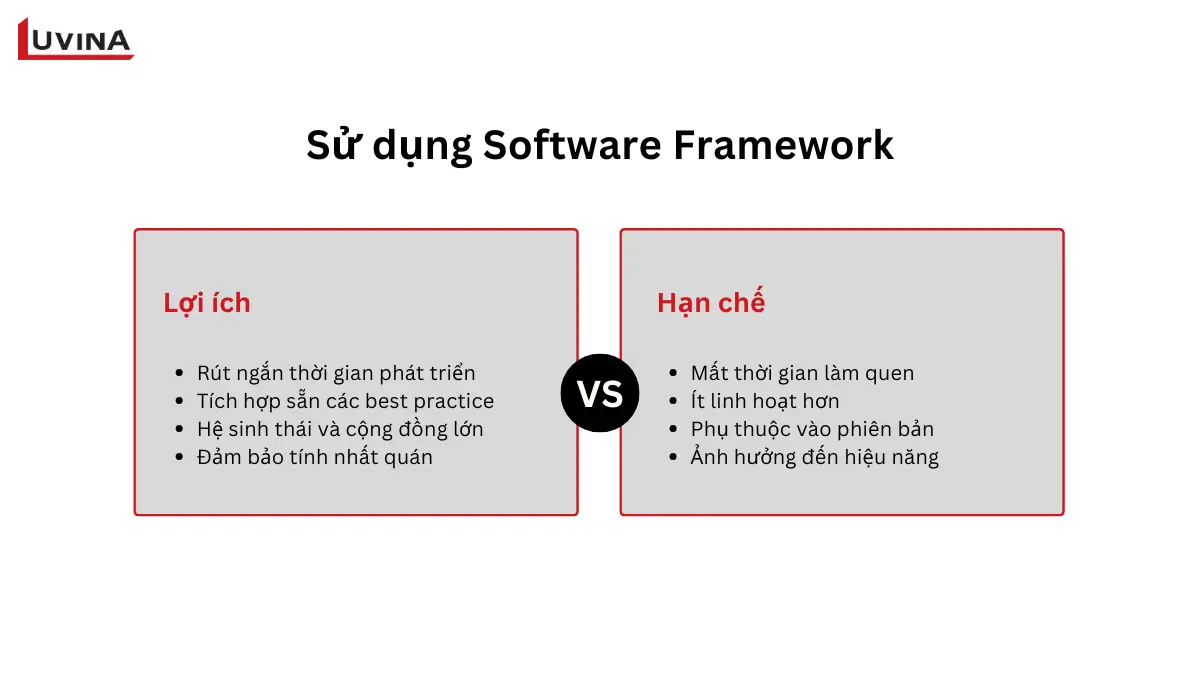 LUVINA

Sử dụng Software Framework

Lợi ích

- Rút ngắn thời gian phát triển
- Tích hợp sẵn các best practice
- Hệ sinh thái và cộng đồng lớn
- Đảm bảo tính nhất quán

VS

Hạn chế

- Mất thời gian làm quen
- Ít linh hoạt hơn
- Phụ thuộc vào phiên bản
- Ảnh hưởng đến hiệu năng